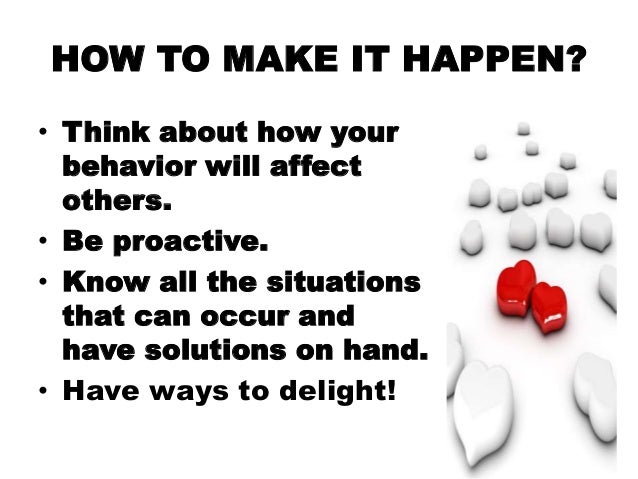 HOW TO MAKE IT HAPPEN?

• Think about how your behavior will affect others.
• Be proactive.
• Know all the situations that can occur and have solutions on hand.
• Have ways to delight!